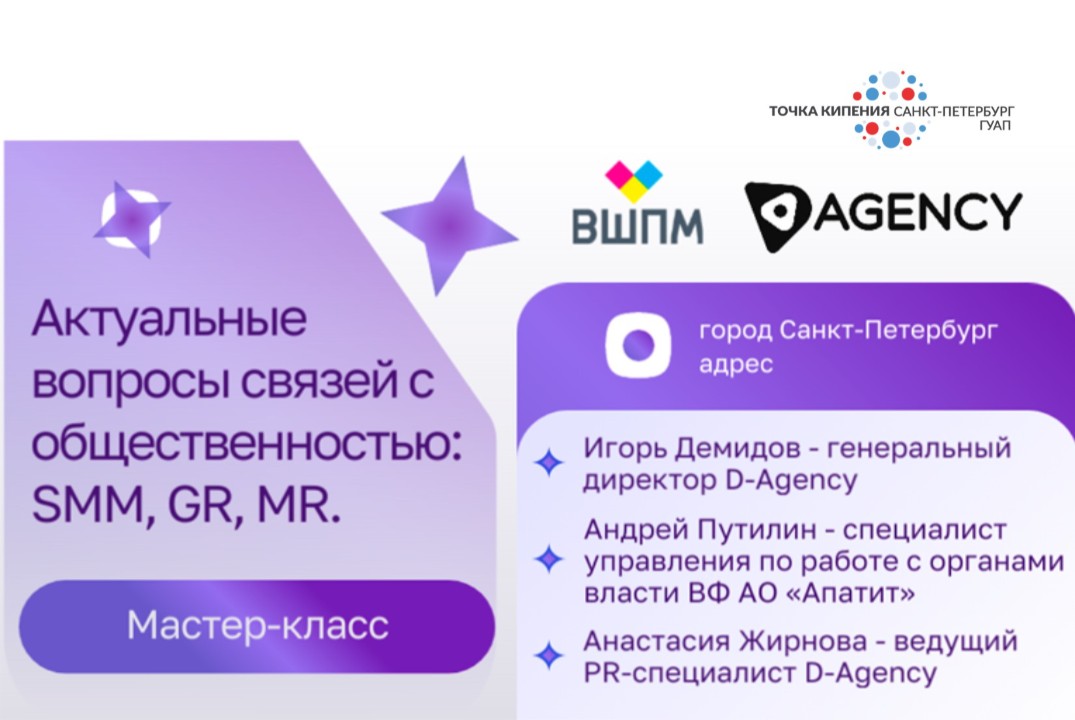 ТОЧКА КИПЕНИЯ САНКТ-ПЕТЕРБУРГ ГУАП

ВШПМ

AGENCY

Актуальные вопросы связей с общественностью: SMM, GR, MR.

Мастер-класс

город Санкт-Петербург адрес

Игорь Демидов - генеральный директор D-Agency

Андрей Путилин - специалист управления по работе с органами власти ВФ АО «Апатит»

Анастасия Жирнова - ведущий PR-специалист D-Agency